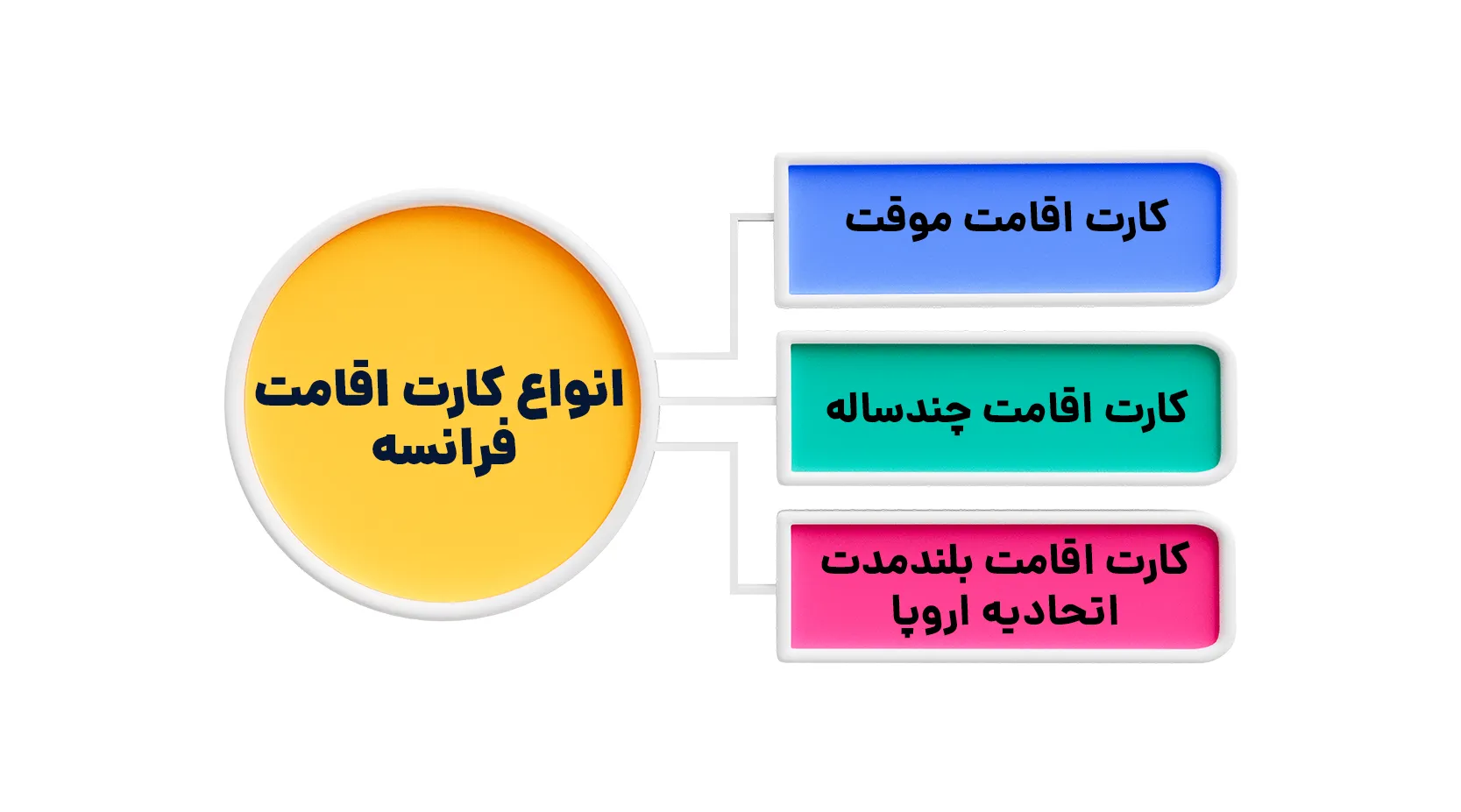 انواع کارت اقامت فرانسه

کارت اقامت موقت

کارت اقامت چندساله

کارت اقامت بلندمدت اتحادیه اروپا